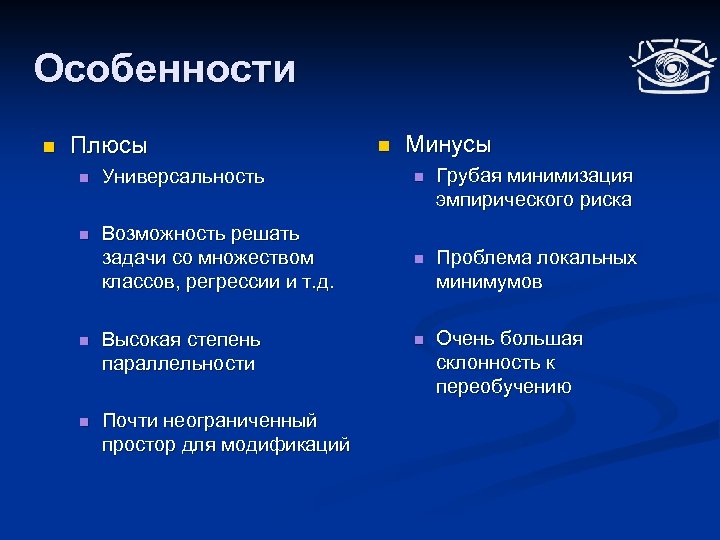 Особенности

Плюсы

Универсальность

Возможность решать задачи со множеством классов, регрессии и т.д.

Высокая степень параллельности

Почти неограниченный простор для модификаций

Минусы

Грубая минимизация эмпирического риска

Проблема локальных минимумов

Очень большая склонность к переобучению